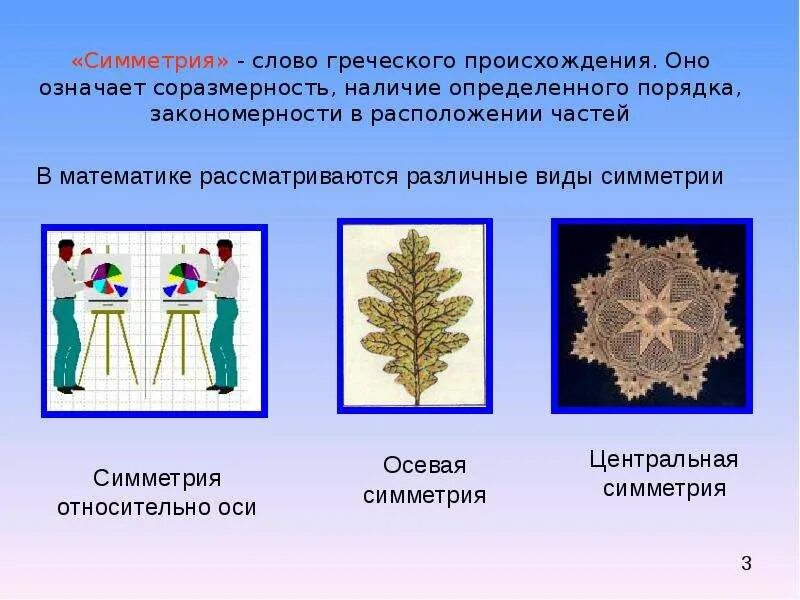 «Симметрия» - слово греческого происхождения. Оно означает соразмерность, наличие определенного порядка, закономерности в расположении частей

В математике рассматриваются различные виды симметрии

Симметрия относительно оси

Осевая симметрия

Центральная симметрия

3